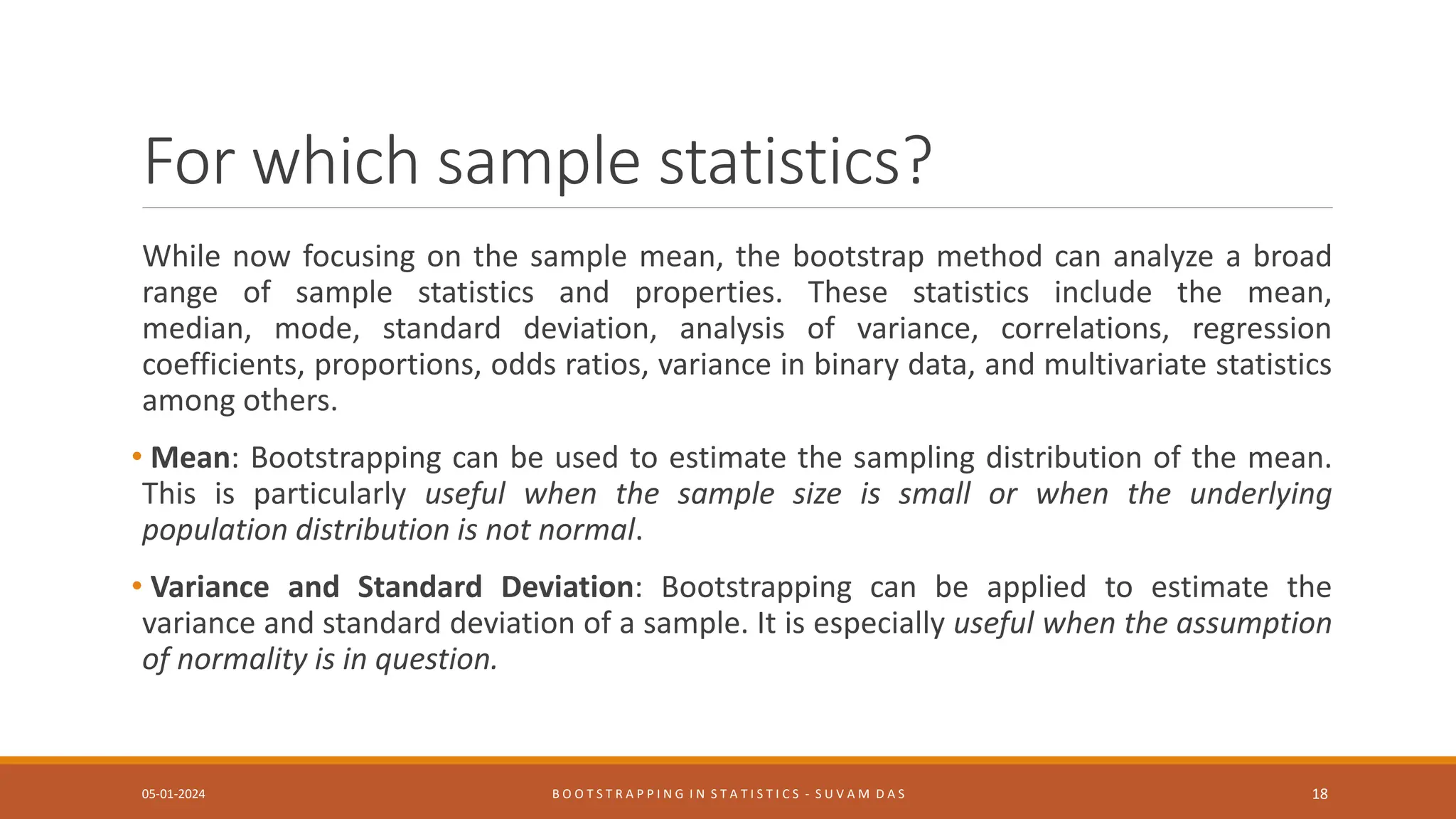 For which sample statistics?

While now focusing on the sample mean, the bootstrap method can analyze a broad range of sample statistics and properties. These statistics include the mean, median, mode, standard deviation, analysis of variance, correlations, regression coefficients, proportions, odds ratios, variance in binary data, and multivariate statistics among others.

• Mean: Bootstrapping can be used to estimate the sampling distribution of the mean. This is particularly useful when the sample size is small or when the underlying population distribution is not normal.

• Variance and Standard Deviation: Bootstrapping can be applied to estimate the variance and standard deviation of a sample. It is especially useful when the assumption of normality is in question.

05-01-2024 BOOTSTRAPPING IN STATISTICS - SUVAM DAS 18